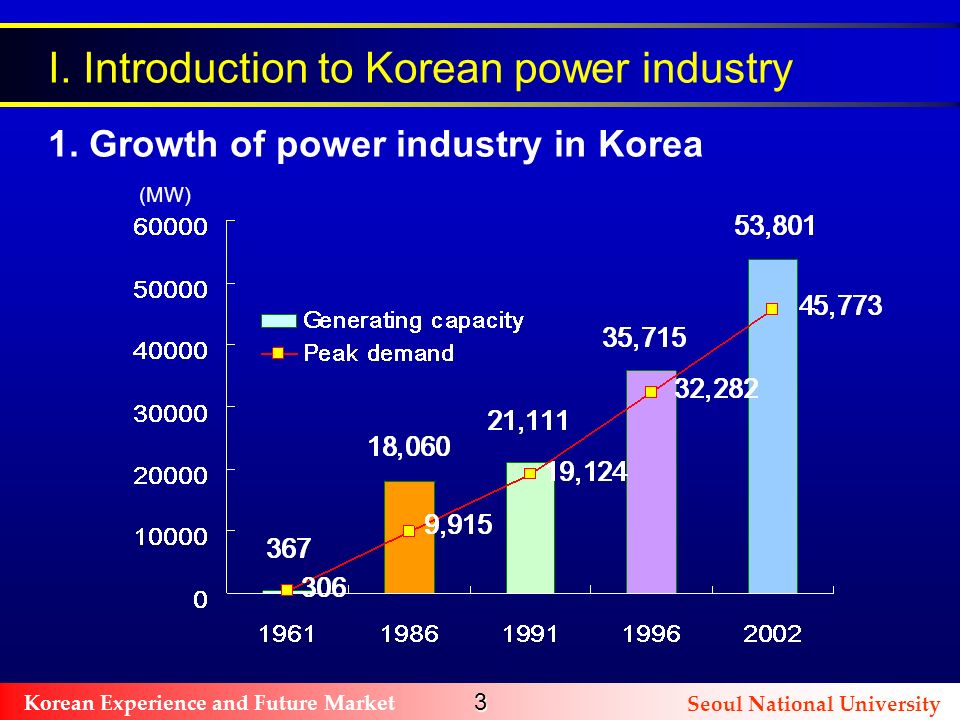 I. Introduction to Korean power industry

1. Growth of power industry in Korea

(MW)

60000
50000
40000
30000
20000
10000
0

Generating capacity
Peak demand

367
306
18,060
9,915
21,111
19,124
35,715
32,282
53,801
45,773

1961 1986 1991 1996 2002

Korean Experience and Future Market

3

Seoul National University